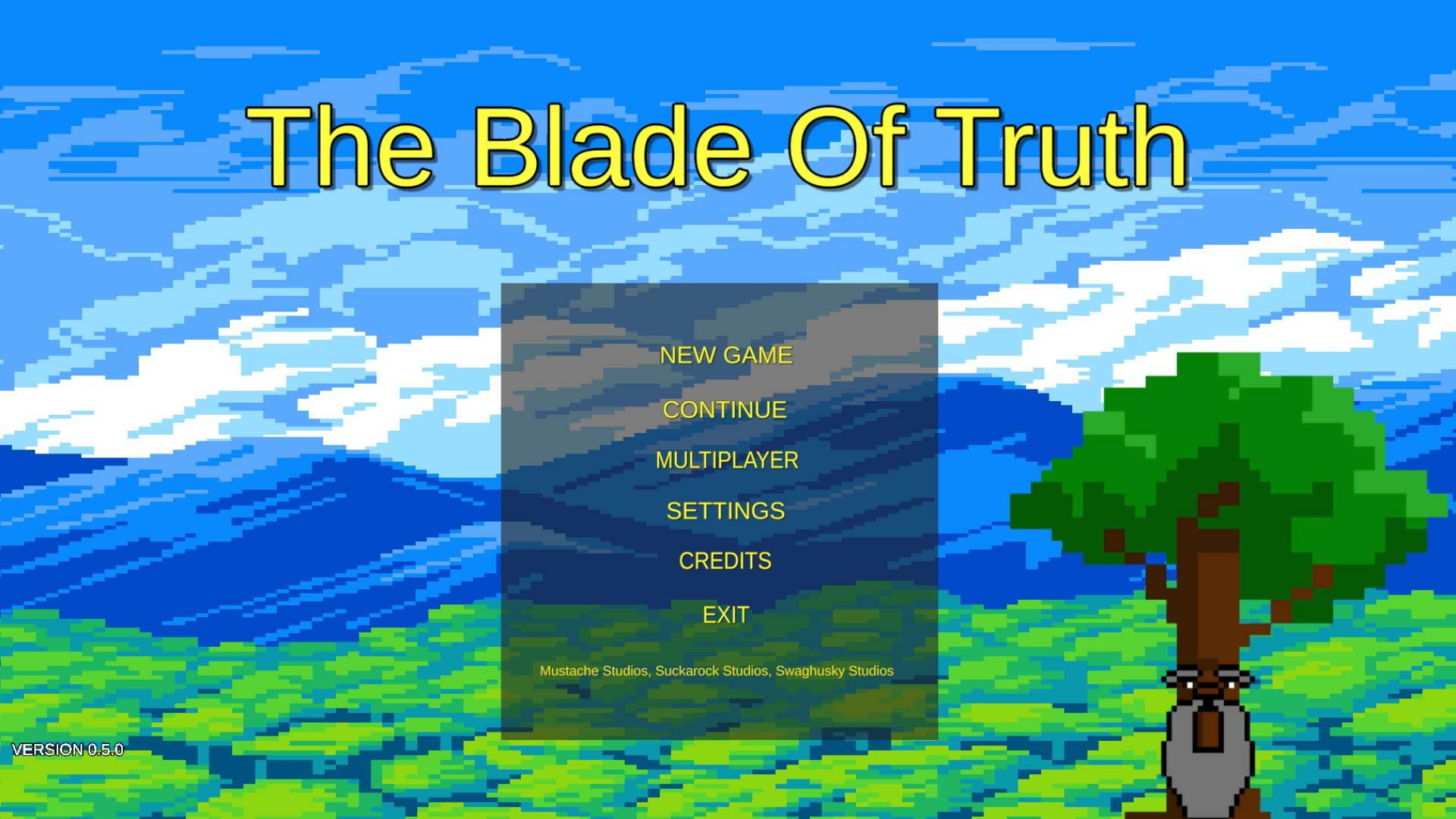 The Blade Of Truth

NEW GAME

CONTINUE

MULTIPLAYER

SETTINGS

CREDITS

EXIT

Mustache Studios, Suckarock Studios, Swaghusky Studios

VERSION 0.5.0